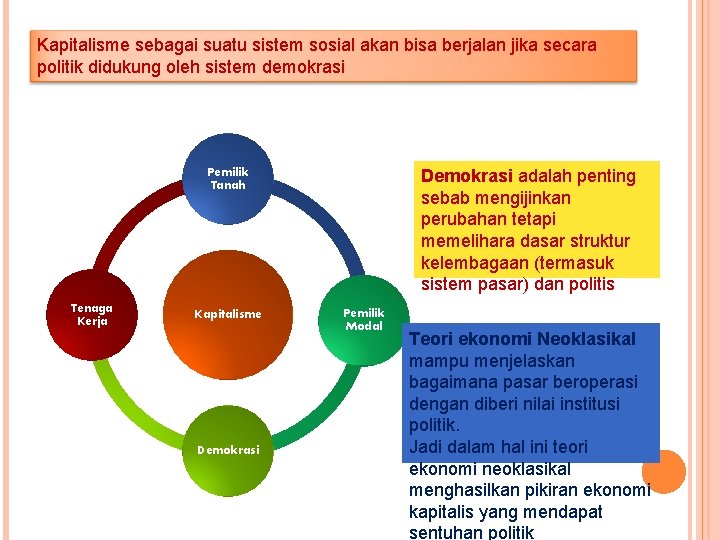 Kapitalisme sebagai suatu sistem sosial akan bisa berjalan jika secara politik didukung oleh sistem demokrasi

Pemilik Tanah

Tenaga Kerja

Kapitalisme

Pemilik Modal

Demokrasi

Demokrasi adalah penting sebab mengijinkan perubahan tetapi memelihara dasar struktur kelembagaan (termasuk sistem pasar) dan politis

Teori ekonomi Neoklasikal mampu menjelaskan bagaimana pasar beroperasi dengan diberi nilai institusi politik.
Jadi dalam hal ini teori ekonomi neoklasikal menghasilkan pikiran ekonomi kapitalis yang mendapat sentuhan politik